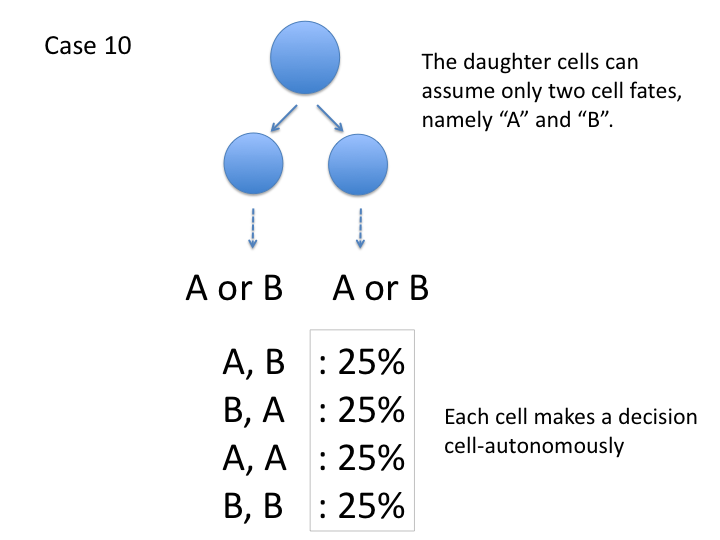 Case 10

The daughter cells can assume only two cell fates, namely “A” and “B”.

A or B A or B

A, B : 25%
B, A : 25%
A, A : 25%
B, B : 25%

Each cell makes a decision cell-autonomously